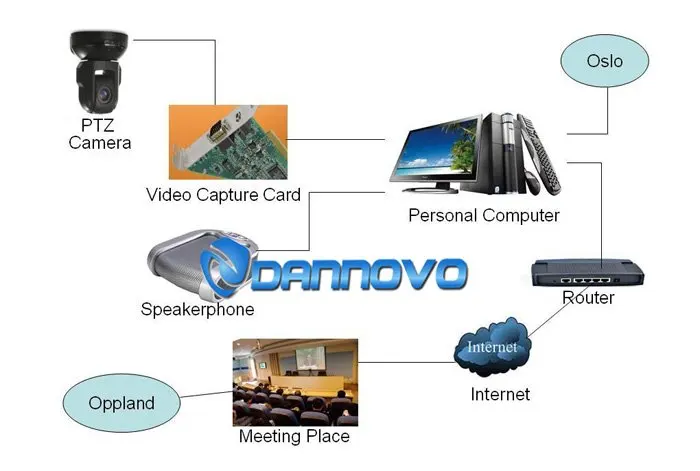 PTZ Camera

Oslo

Video Capture Card

Personal Computer

DANNOVO

Speakerphone

Router

Internet

Internet

Oppland

Meeting Place